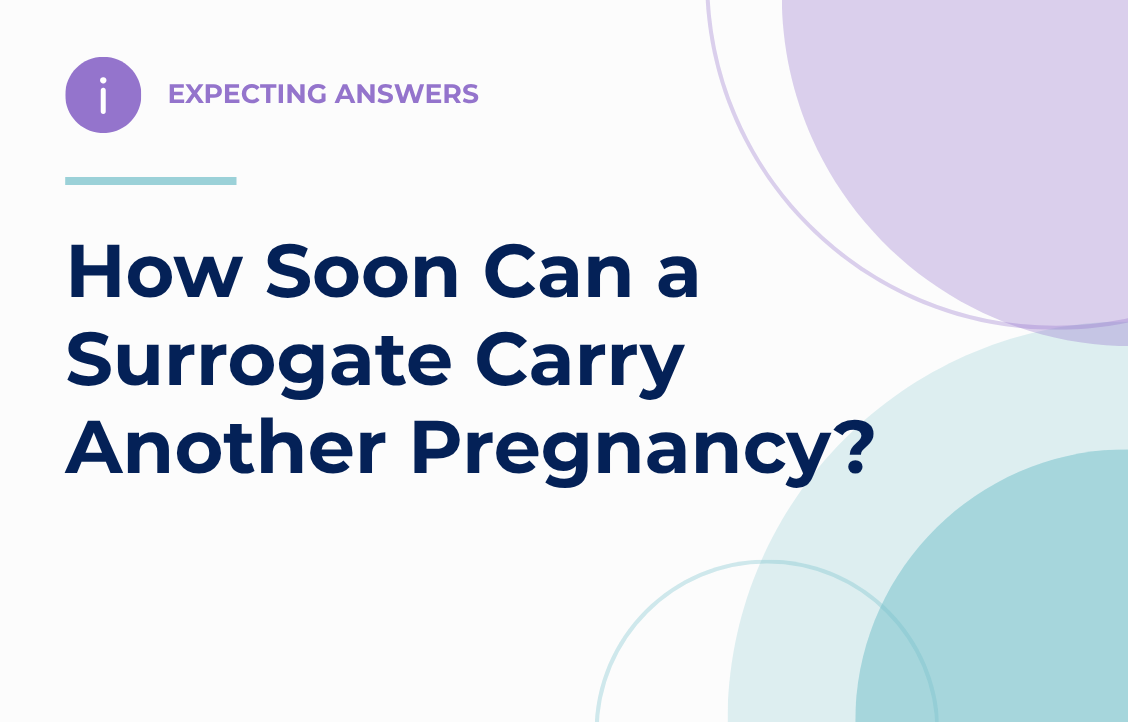 i

EXPECTING ANSWERS

How Soon Can a Surrogate Carry Another Pregnancy?